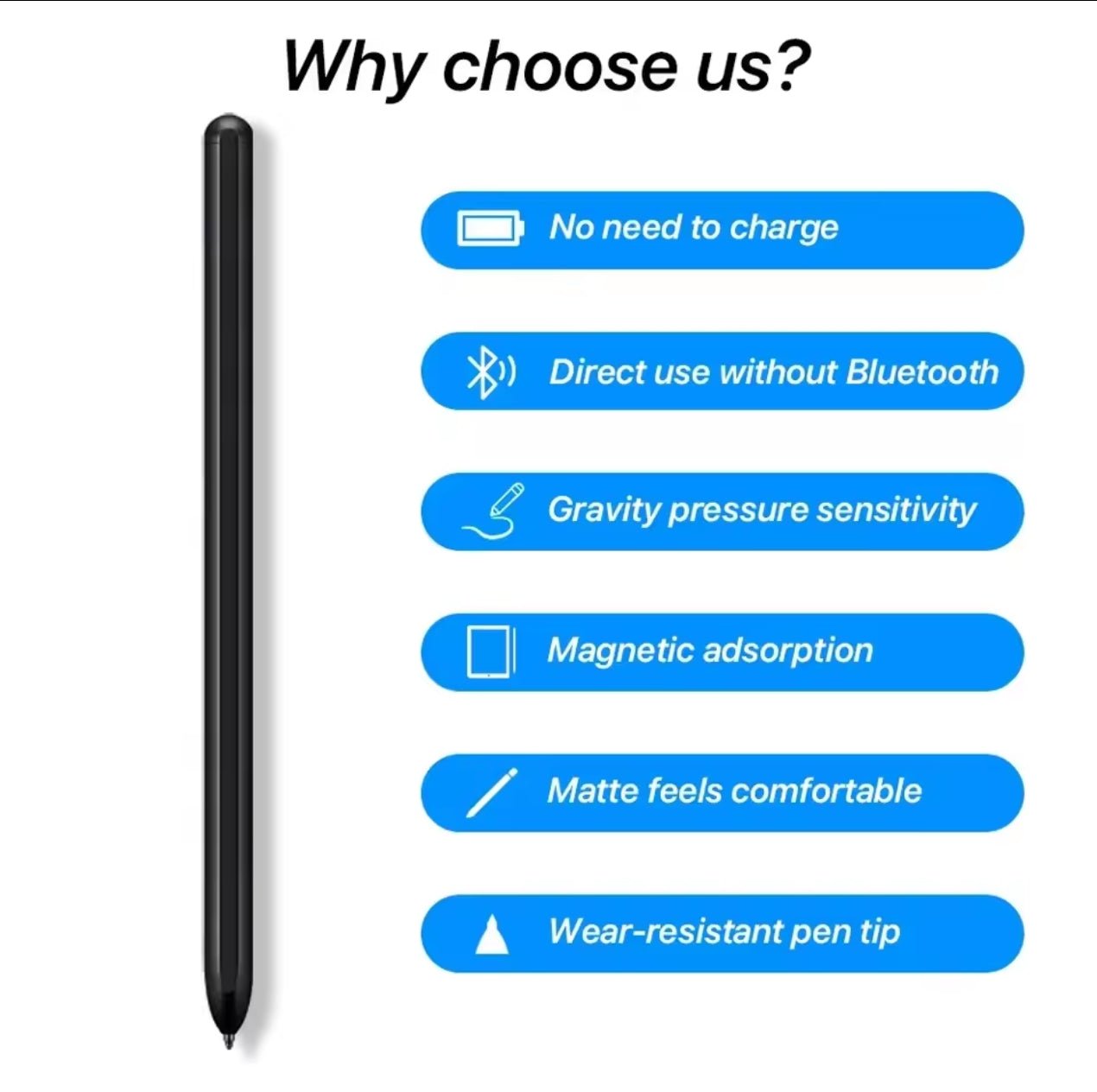 Why choose us?

No need to charge

Direct use without Bluetooth

Gravity pressure sensitivity

Magnetic adsorption

Matte feels comfortable

Wear-resistant pen tip